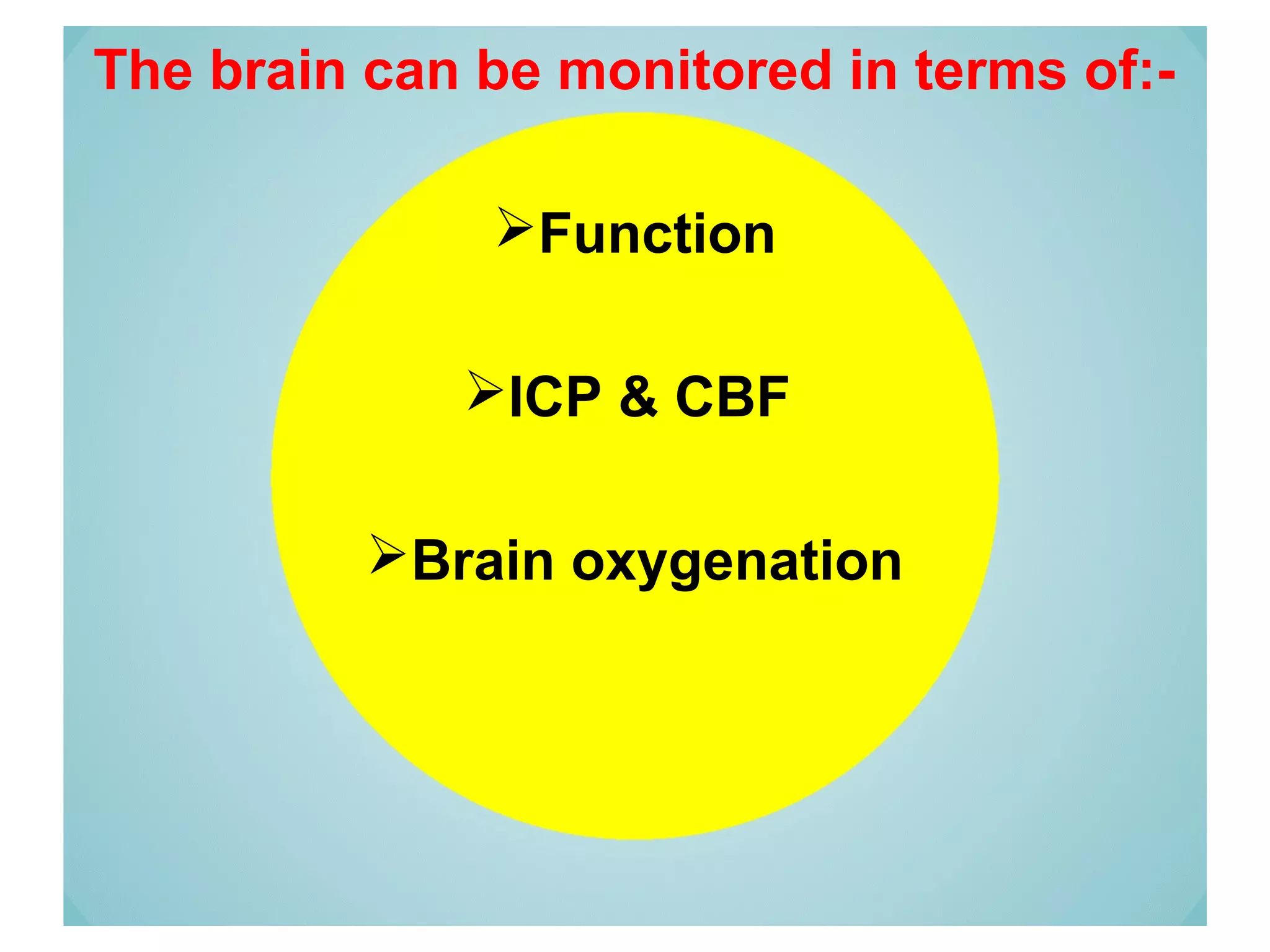 The brain can be monitored in terms of:-

➢Function

➢ICP & CBF

➢Brain oxygenation